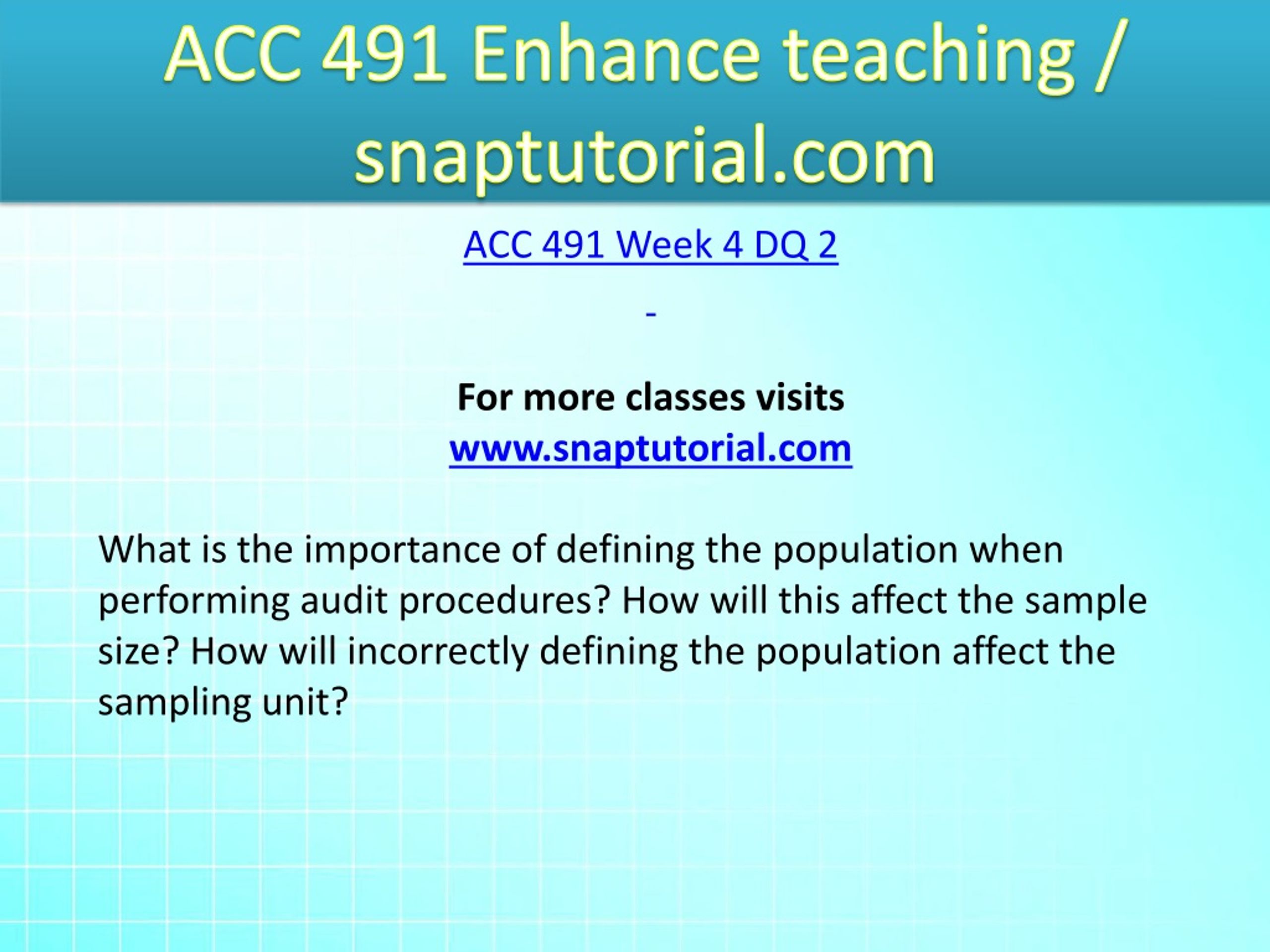 ACC 491 Enhance teaching / snaptutorial.com

ACC 491 Week 4 DQ 2

-

For more classes visits
www.snaptutorial.com

What is the importance of defining the population when performing audit procedures? How will this affect the sample size? How will incorrectly defining the population affect the sampling unit?